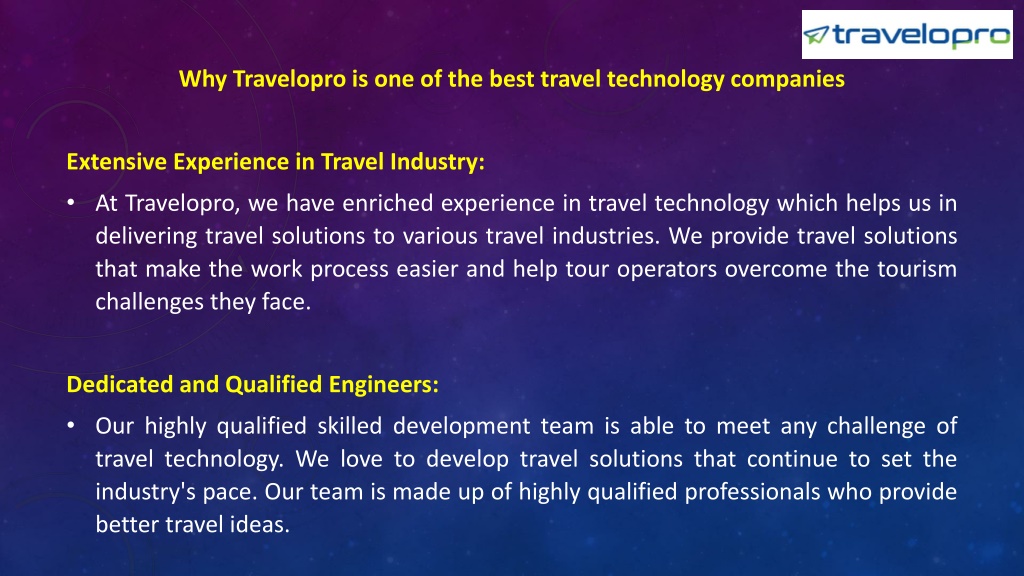 travelopro

Why Travelopro is one of the best travel technology companies

Extensive Experience in Travel Industry:

• At Travelopro, we have enriched experience in travel technology which helps us in delivering travel solutions to various travel industries. We provide travel solutions that make the work process easier and help tour operators overcome the tourism challenges they face.

Dedicated and Qualified Engineers:

• Our highly qualified skilled development team is able to meet any challenge of travel technology. We love to develop travel solutions that continue to set the industry's pace. Our team is made up of highly qualified professionals who provide better travel ideas.